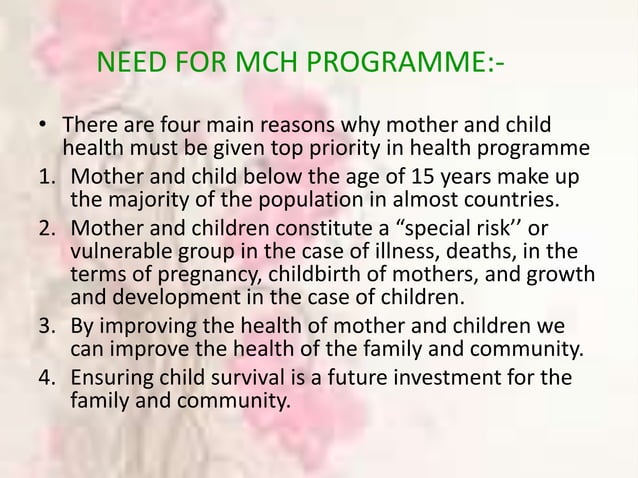 NEED FOR MCH PROGRAMME:-

• There are four main reasons why mother and child health must be given top priority in health programme

1. Mother and child below the age of 15 years make up the majority of the population in almost countries.
2. Mother and children constitute a “special risk’’ or vulnerable group in the case of illness, deaths, in the terms of pregnancy, childbirth of mothers, and growth and development in the case of children.
3. By improving the health of mother and children we can improve the health of the family and community.
4. Ensuring child survival is a future investment for the family and community.